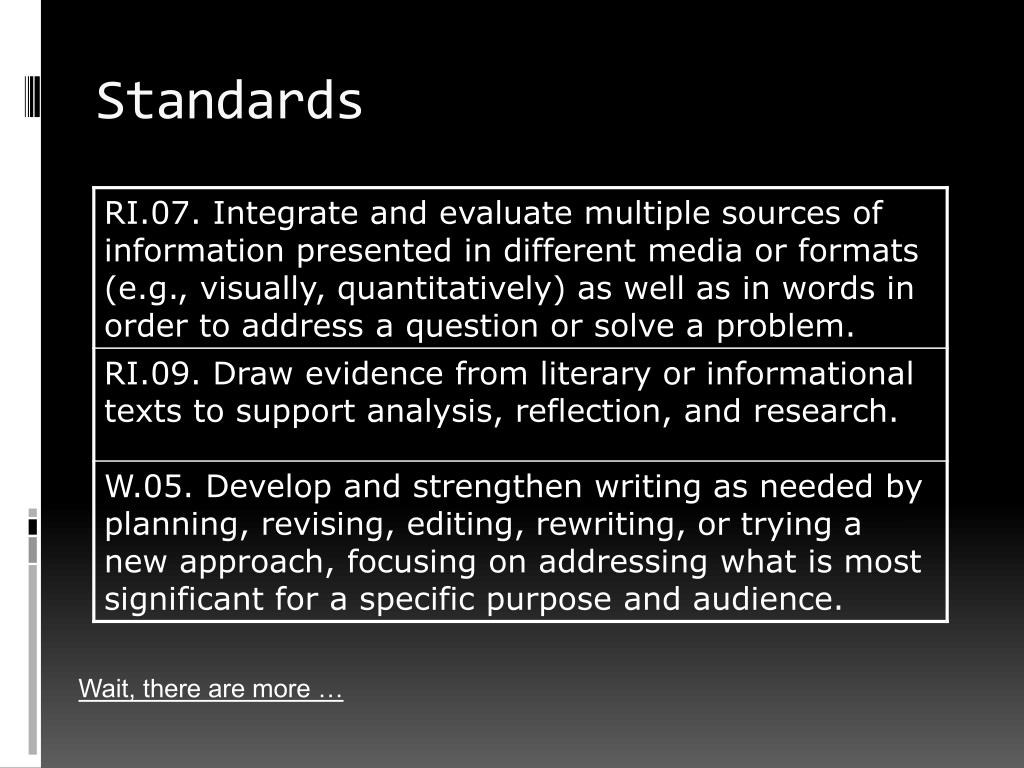 Standards

| RI.07. Integrate and evaluate multiple sources of information presented in different media or formats (e.g., visually, quantitatively) as well as in words in order to address a question or solve a problem. |
|---|
| RI.09. Draw evidence from literary or informational texts to support analysis, reflection, and research. |
| W.05. Develop and strengthen writing as needed by planning, revising, editing, rewriting, or trying a new approach, focusing on addressing what is most significant for a specific purpose and audience. |

Wait, there are more …